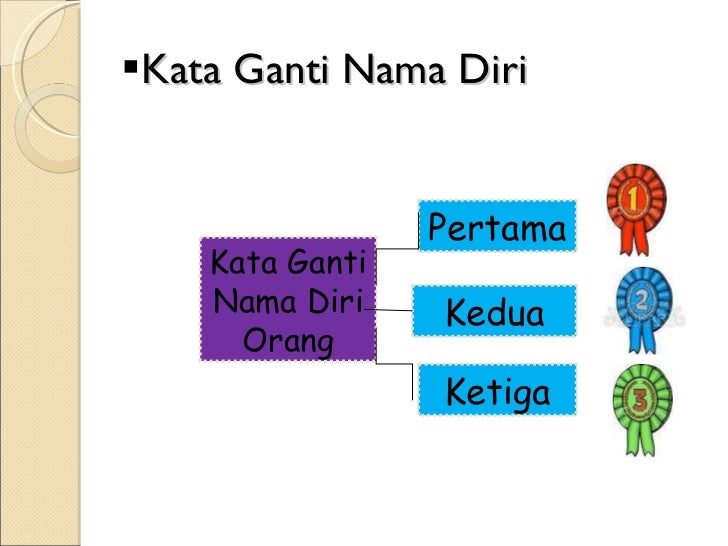 ▪Kata Ganti Nama Diri

Kata Ganti Nama Diri Orang

Pertama

Kedua

Ketiga

1

2

3